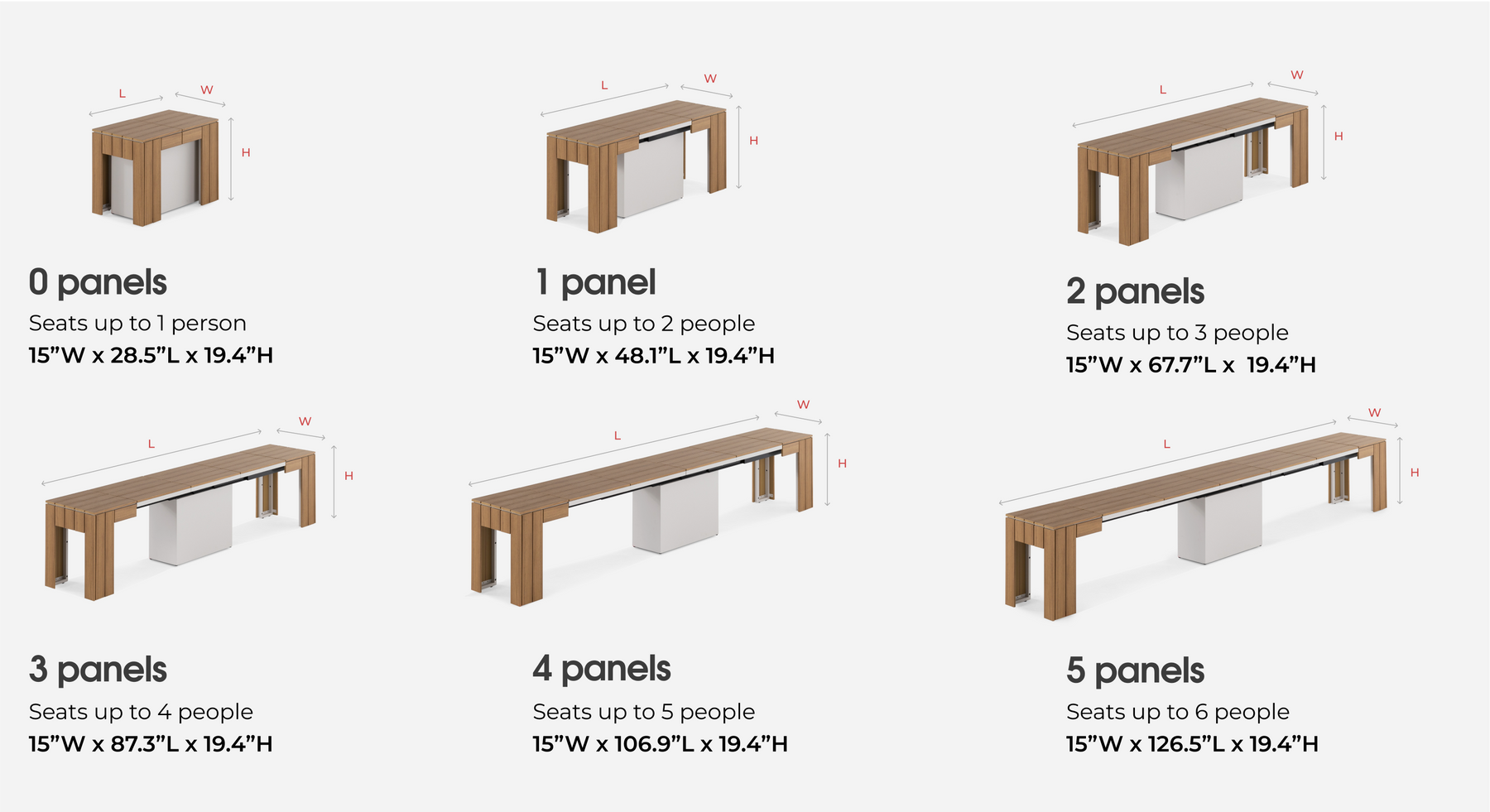 L W H

0 panels

Seats up to 1 person

15”W x 28.5”L x 19.4”H

L W H

1 panel

Seats up to 2 people

15”W x 48.1”L x 19.4”H

L W H

2 panels

Seats up to 3 people

15”W x 67.7”L x 19.4”H

L W H

3 panels

Seats up to 4 people

15”W x 87.3”L x 19.4”H

L W H

4 panels

Seats up to 5 people

15”W x 106.9”L x 19.4”H

L W H

5 panels

Seats up to 6 people

15”W x 126.5”L x 19.4”H